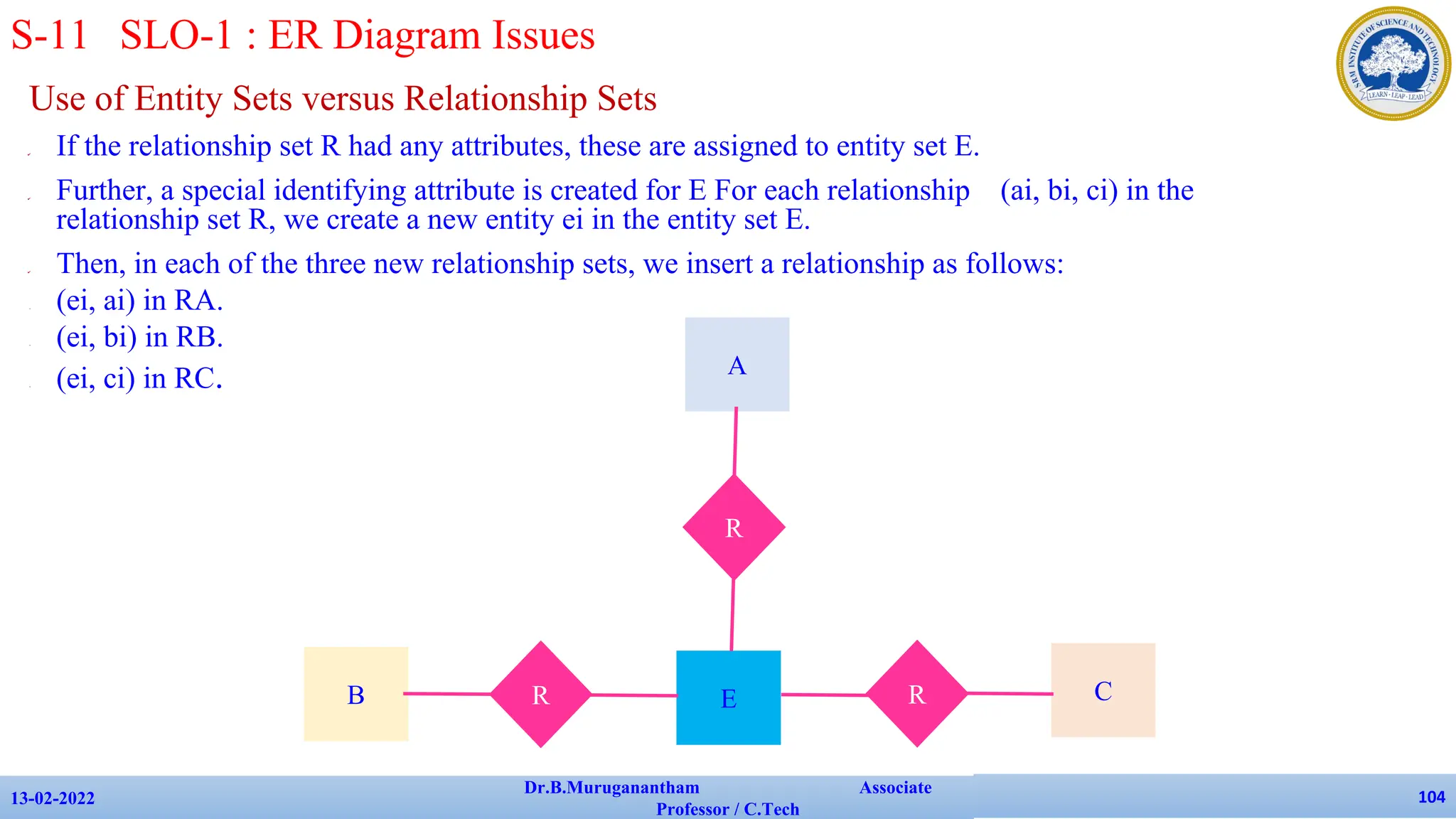 S-11 SLO-1 : ER Diagram Issues

SRM INSTITUTE OF SCIENCE AND TECHNOLOGY
LEARN · LEAP · LEAD

Use of Entity Sets versus Relationship Sets

If the relationship set R had any attributes, these are assigned to entity set E.

Further, a special identifying attribute is created for E For each relationship (ai, bi, ci) in the relationship set R, we create a new entity ei in the entity set E.

Then, in each of the three new relationship sets, we insert a relationship as follows:

(ei, ai) in RA.

(ei, bi) in RB.

(ei, ci) in RC.

A

R

B

R

E

R

C

13-02-2022

Dr.B.Muruganantham Associate Professor / C.Tech

104